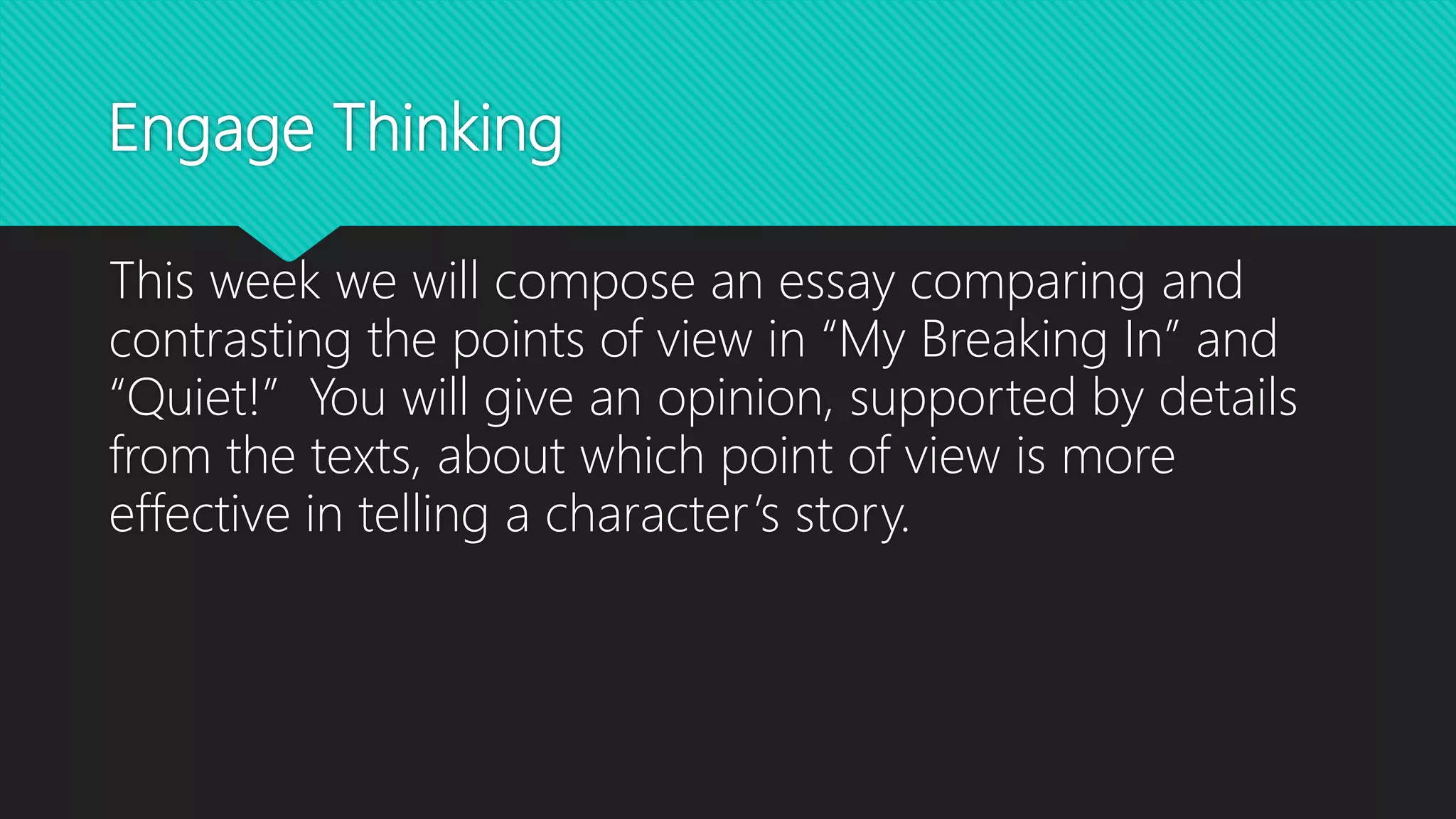 Engage Thinking

This week we will compose an essay comparing and contrasting the points of view in “My Breaking In” and “Quiet!” You will give an opinion, supported by details from the texts, about which point of view is more effective in telling a character’s story.